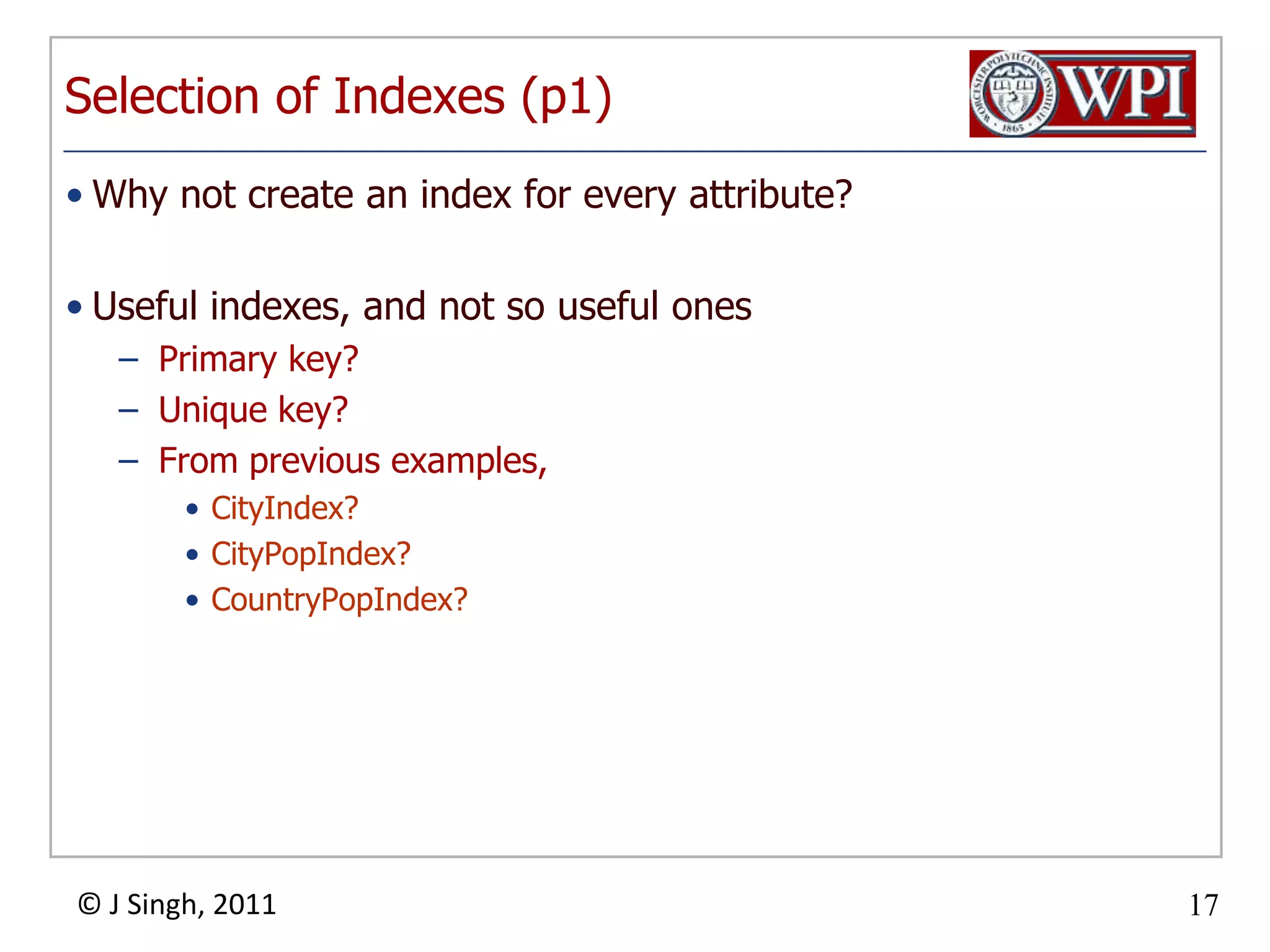 Selection of Indexes (p1)

WORCESTER POLYTECHNIC INSTITUTE 1865 WPI

• Why not create an index for every attribute?

• Useful indexes, and not so useful ones
– Primary key?
– Unique key?
– From previous examples,
• CityIndex?
• CityPopIndex?
• CountryPopIndex?

© J Singh, 2011

17